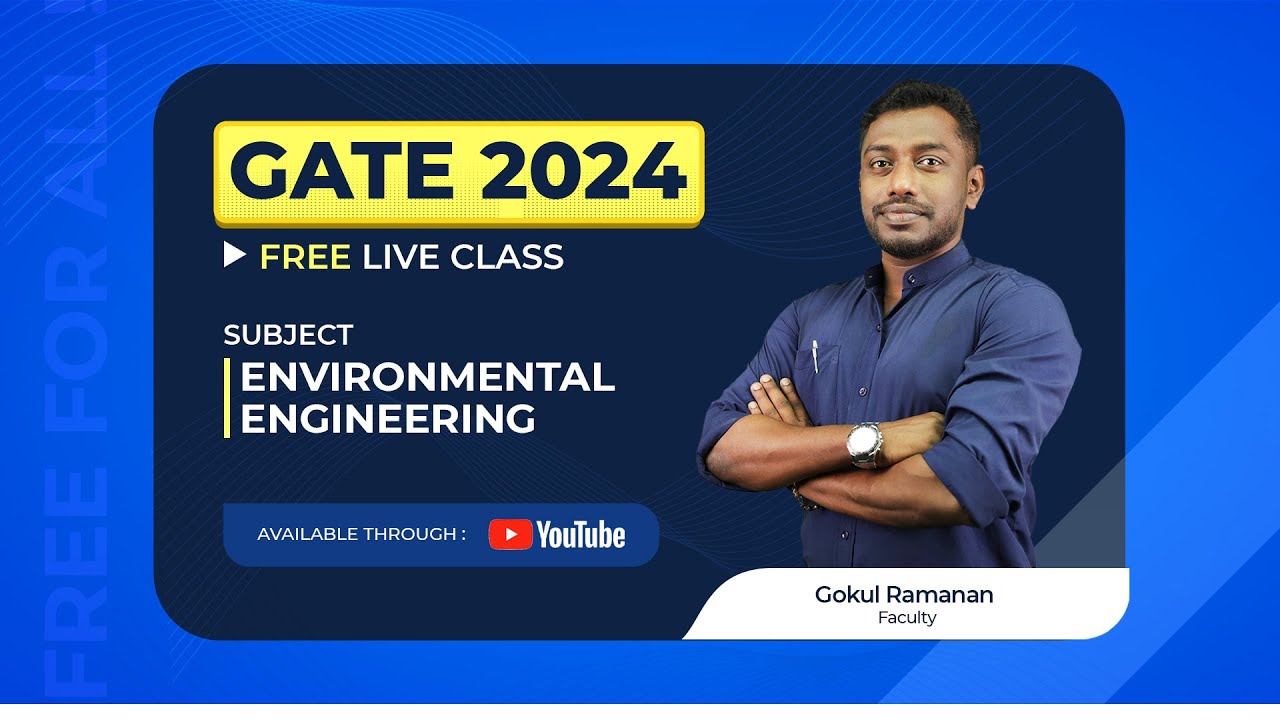 FREE FOR ALL

GATE 2024

FREE LIVE CLASS

SUBJECT
ENVIRONMENTAL ENGINEERING

AVAILABLE THROUGH : YouTube

Gokul Ramanan
Faculty